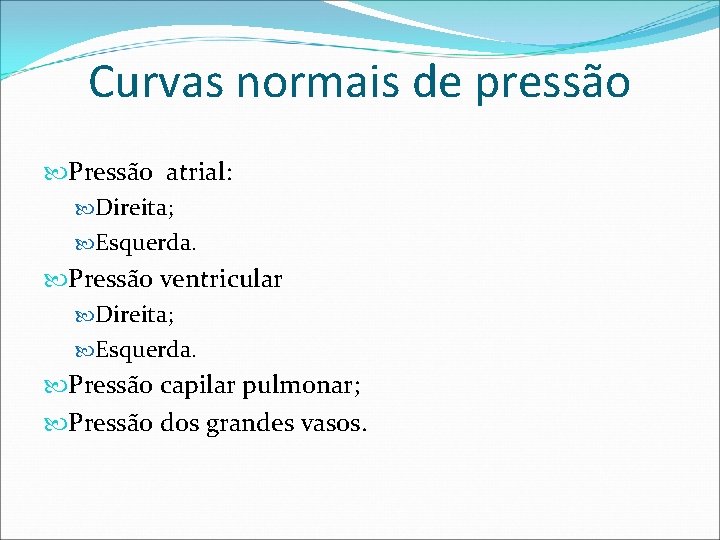 Curvas normais de pressão

Pressão atrial:
Direita;
Esquerda.
Pressão ventricular
Direita;
Esquerda.
Pressão capilar pulmonar;
Pressão dos grandes vasos.